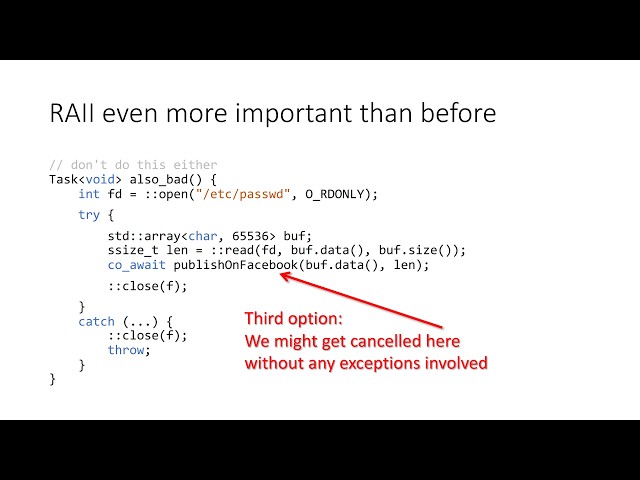 RAII even more important than before

// don't do this either
Task<void> also_bad() {
    int fd = ::open("/etc/passwd", O_RDONLY);

    try {

        std::array<char, 65536> buf;
        ssize_t len = ::read(fd, buf.data(), buf.size());
        co_await publishOnFacebook(buf.data(), len);

        ::close(f);

    }
    catch (...) {
        ::close(f);
        throw;
    }
}

Third option:
We might get cancelled here without any exceptions involved